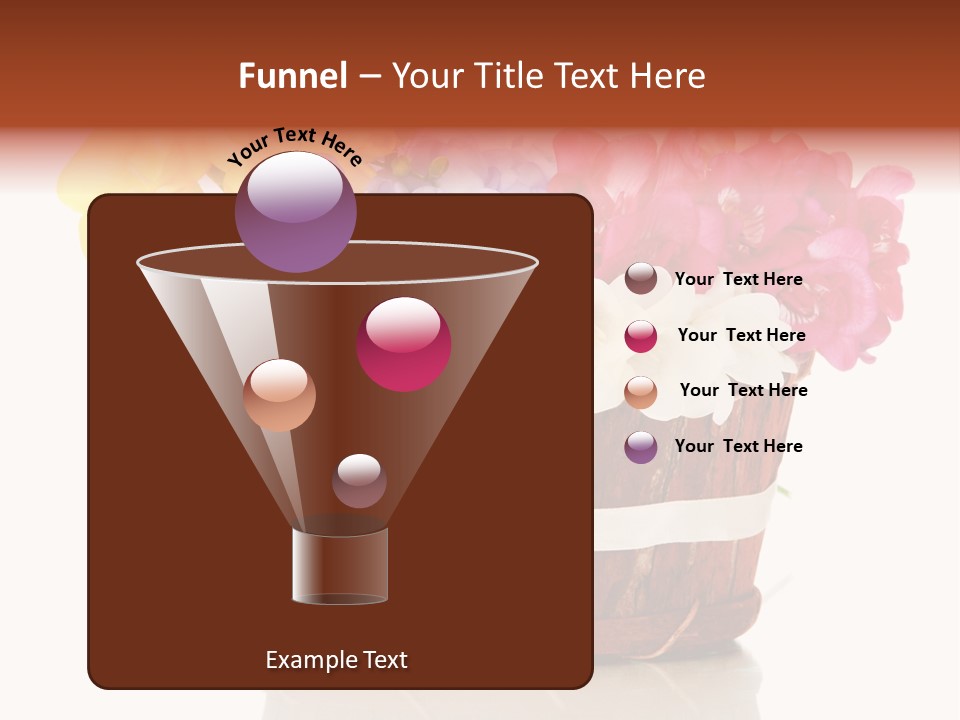 Funnel – Your Title Text Here

Your Text Here

Your Text Here

Your Text Here

Your Text Here

Your Text Here

Example Text